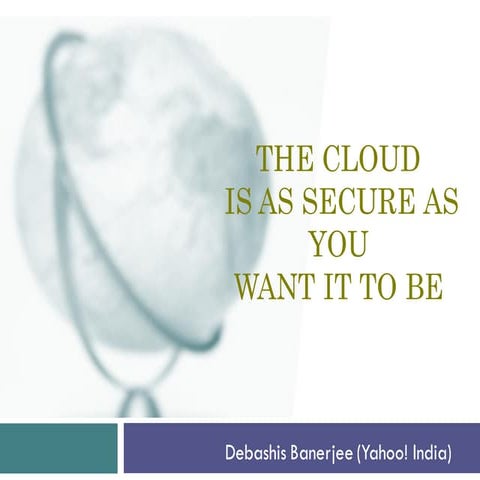 THE CLOUD
IS AS SECURE AS
YOU
WANT IT TO BE

Debashis Banerjee (Yahoo! India)